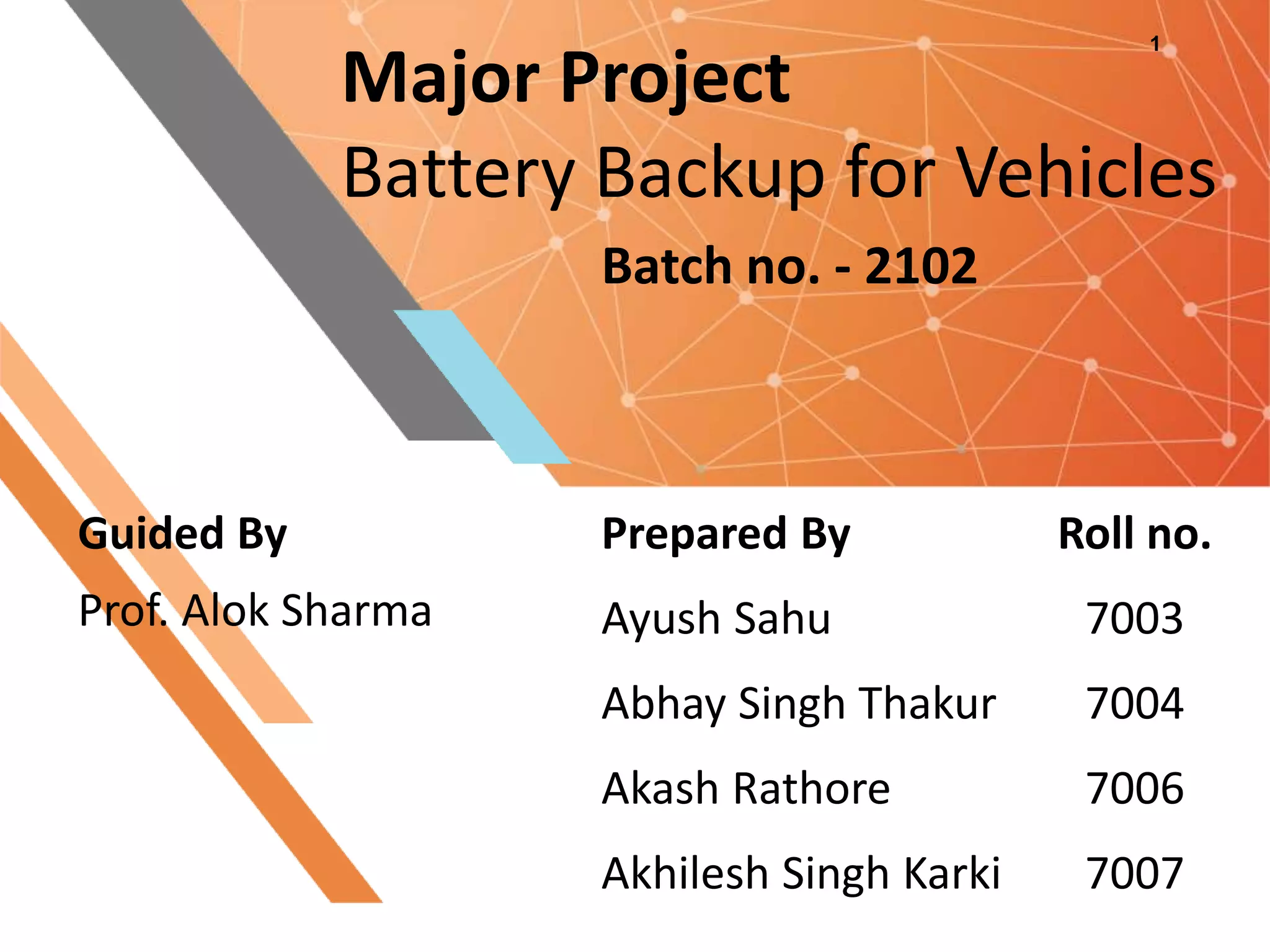 1

Major Project
Battery Backup for Vehicles
Batch no. - 2102

Guided By
Prof. Alok Sharma

| Prepared By | Roll no. |
|---|---|
| Ayush Sahu | 7003 |
| Abhay Singh Thakur | 7004 |
| Akash Rathore | 7006 |
| Akhilesh Singh Karki | 7007 |